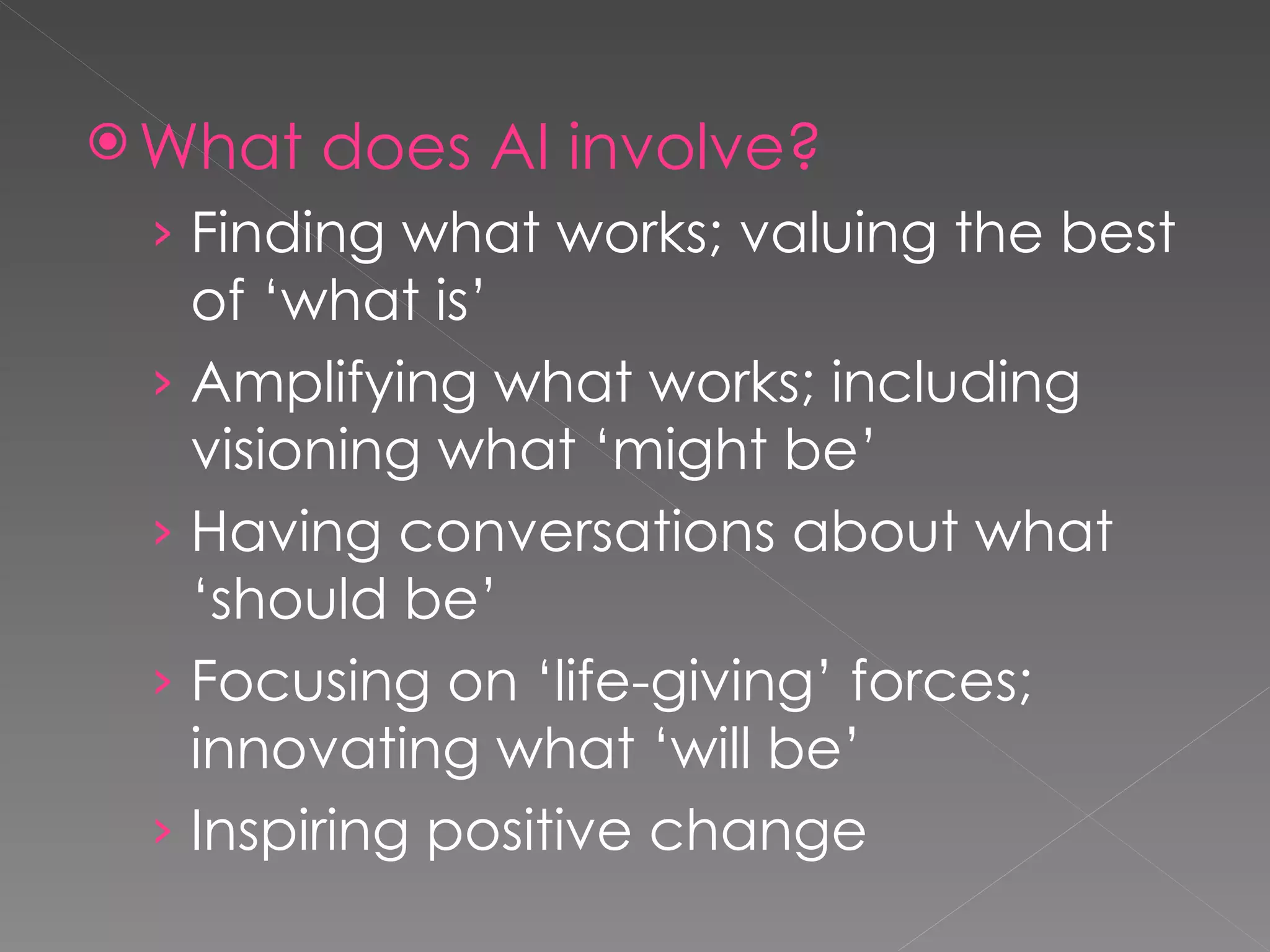 What does AI involve?

› Finding what works; valuing the best of ‘what is’

› Amplifying what works; including visioning what ‘might be’

› Having conversations about what ‘should be’

› Focusing on ‘life-giving’ forces; innovating what ‘will be’

› Inspiring positive change